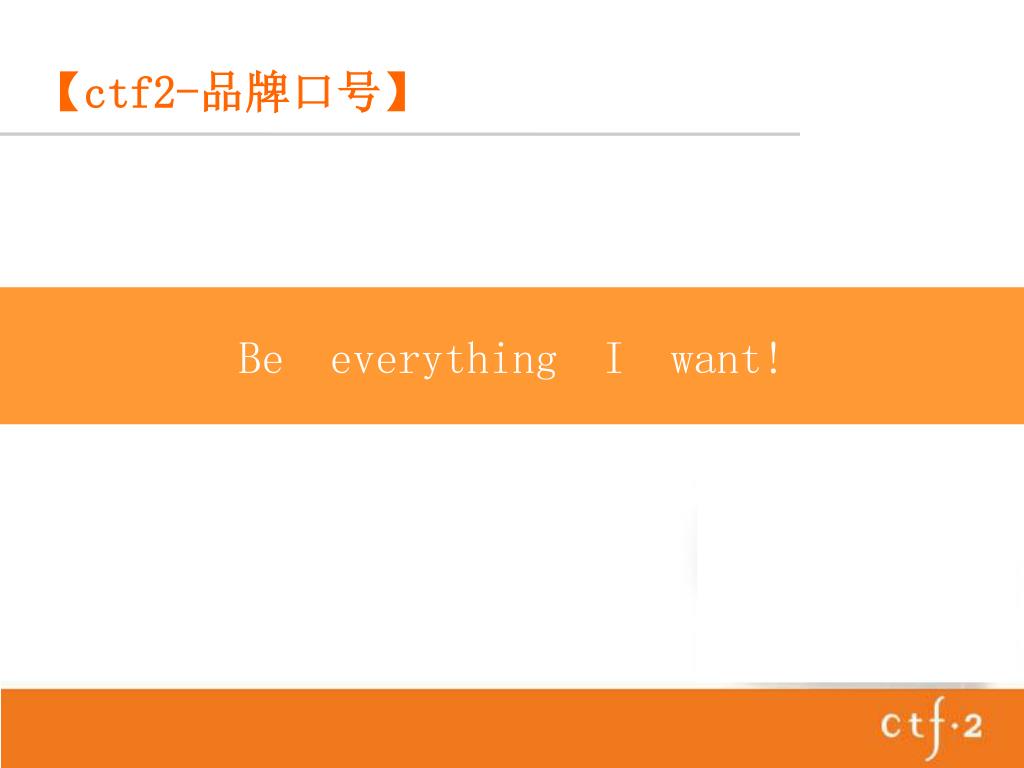 【ctf2-品牌口号】

Be everything I want!

ctf·2